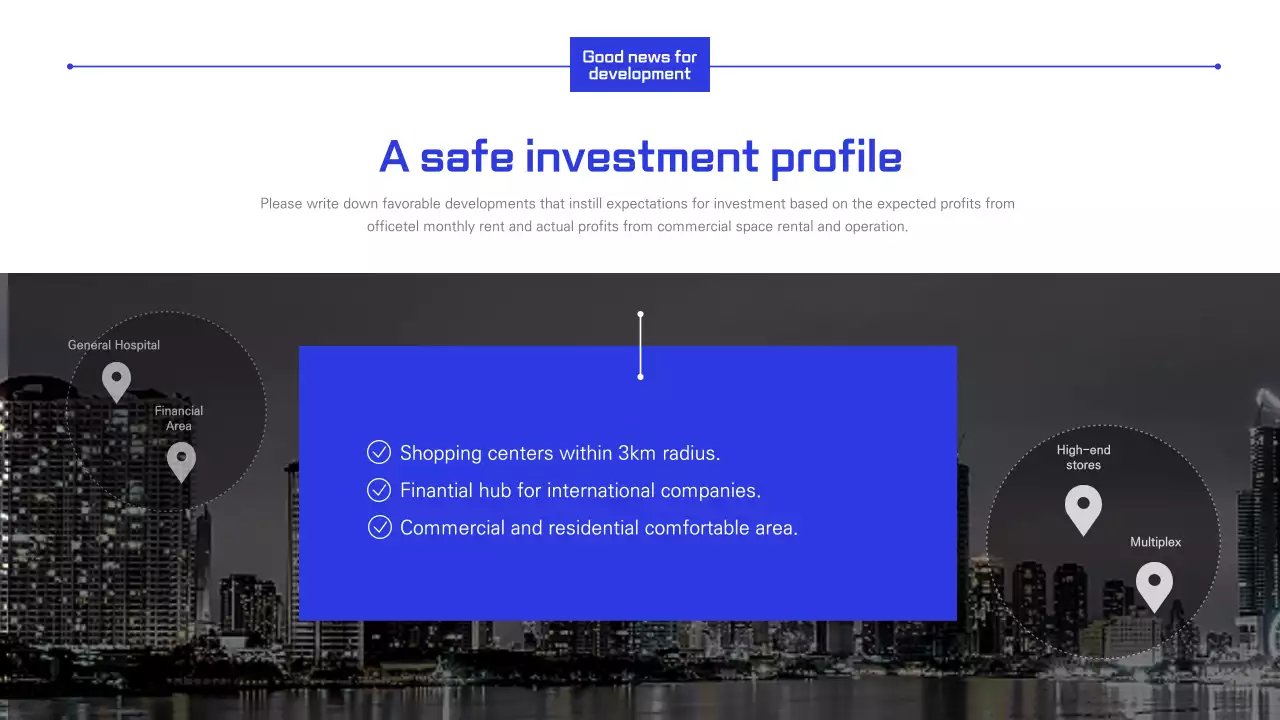 Good news for development

A safe investment profile

Please write down favorable developments that instill expectations for investment based on the expected profits from officetel monthly rent and actual profits from commercial space rental and operation.

General Hospital

Financial Area

Shopping centers within 3km radius.
Finantial hub for international companies.
Commercial and residential comfortable area.

High-end stores

Multiplex